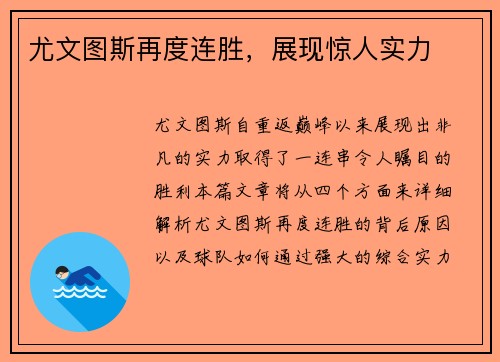 尤文图斯再度连胜，展现惊人实力

尤文图斯自重返巅峰以来展现出非凡的实力取得了一连串令人瞩目的胜利本篇文章将从四个方面来详细解析尤文图斯再度连胜的背后原因以及球队如何通过强大的综合实力